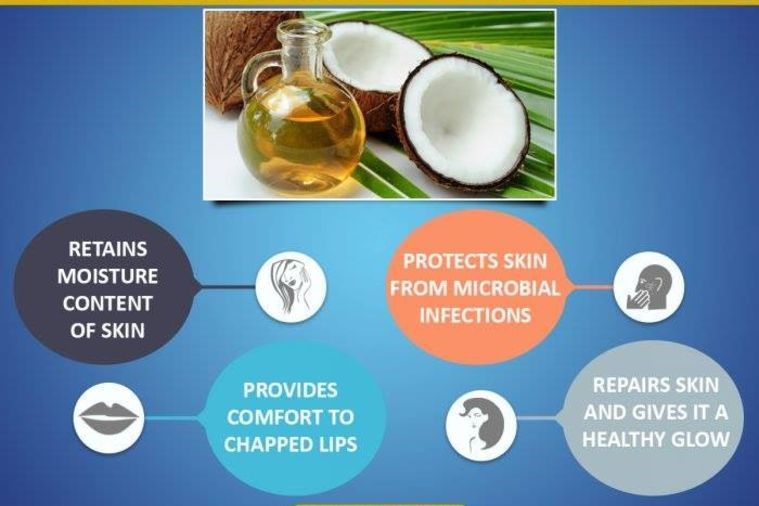 RETAINS MOISTURE CONTENT OF SKIN

PROTECTS SKIN FROM MICROBIAL INFECTIONS

PROVIDES COMFORT TO CHAPPED LIPS

REPAIRS SKIN AND GIVES IT A HEALTHY GLOW